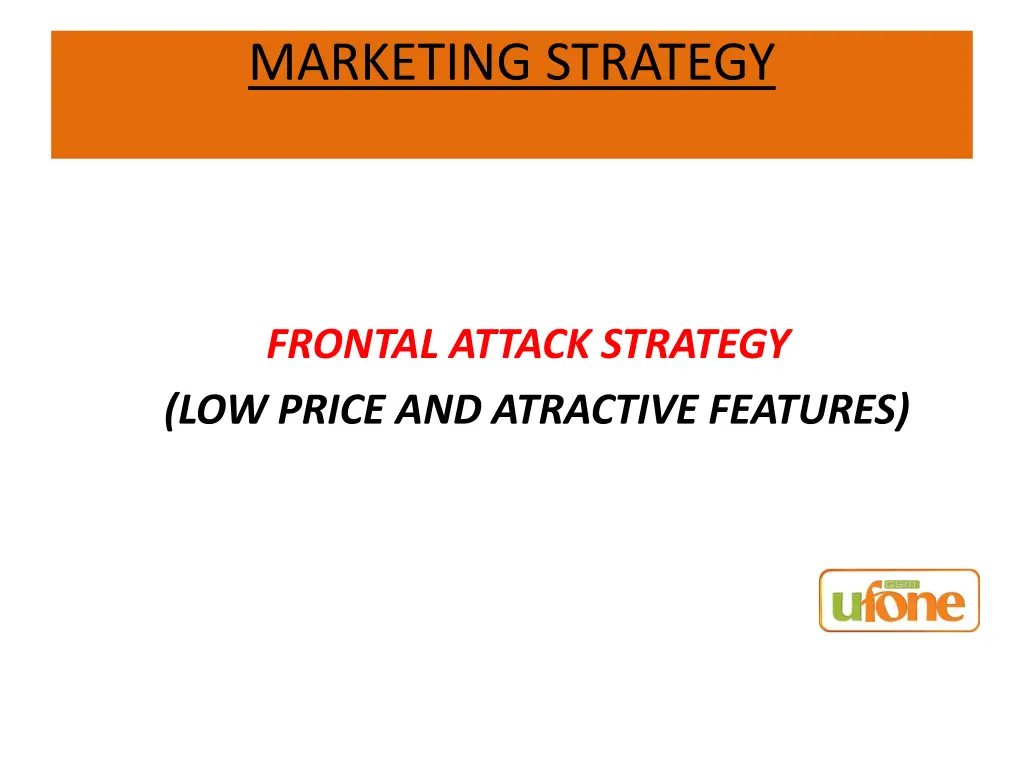 MARKETING STRATEGY

FRONTAL ATTACK STRATEGY
(LOW PRICE AND ATRACTIVE FEATURES)

GSM
ufone